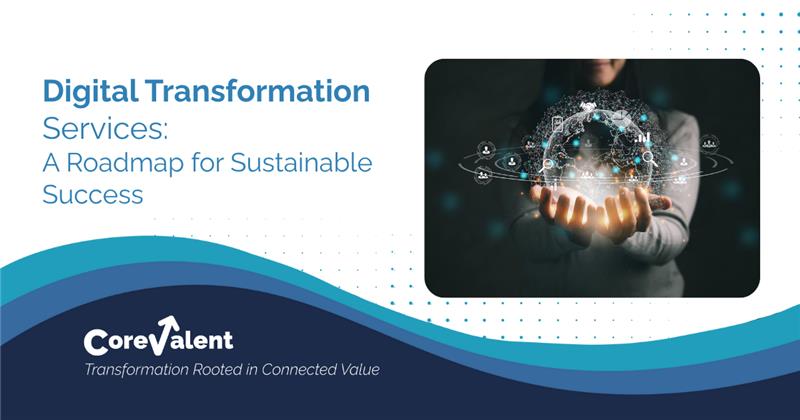 Digital Transformation Services: A Roadmap for Sustainable Success

CoreValent
Transformation Rooted in Connected Value